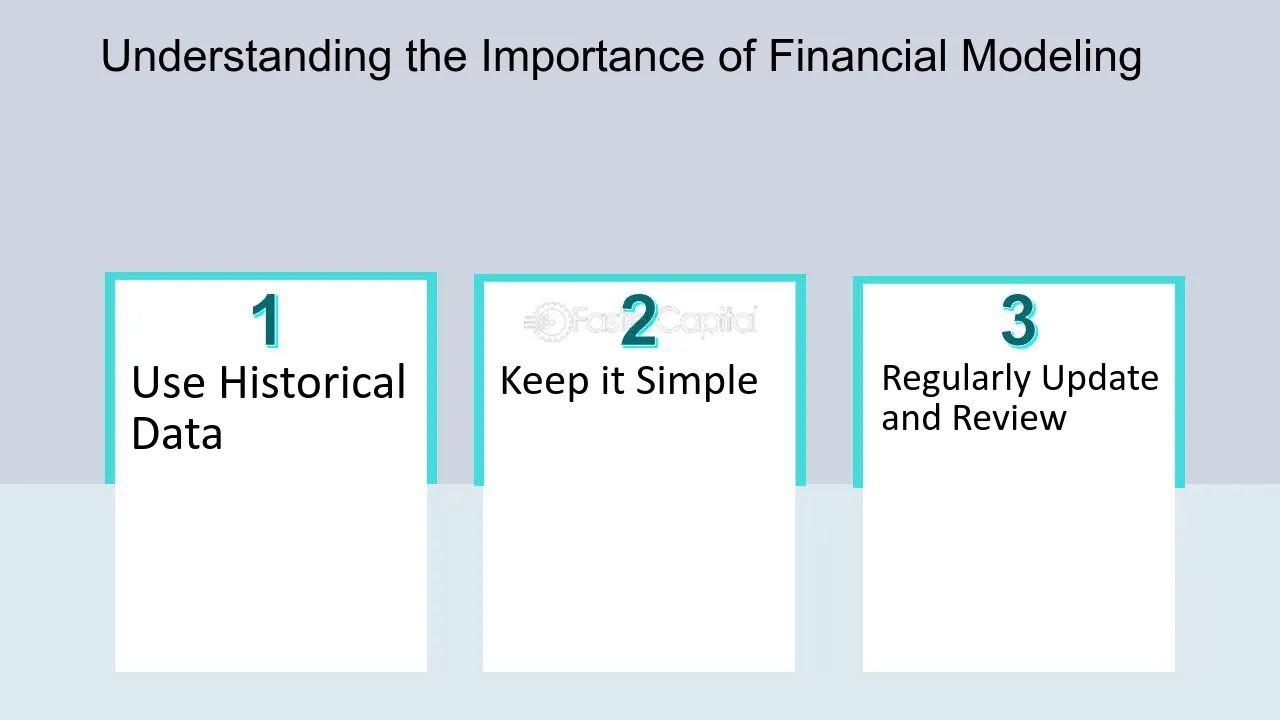 Understanding the Importance of Financial Modeling

1
Use Historical Data

FasterCapital
2
Keep it Simple

3
Regularly Update and Review